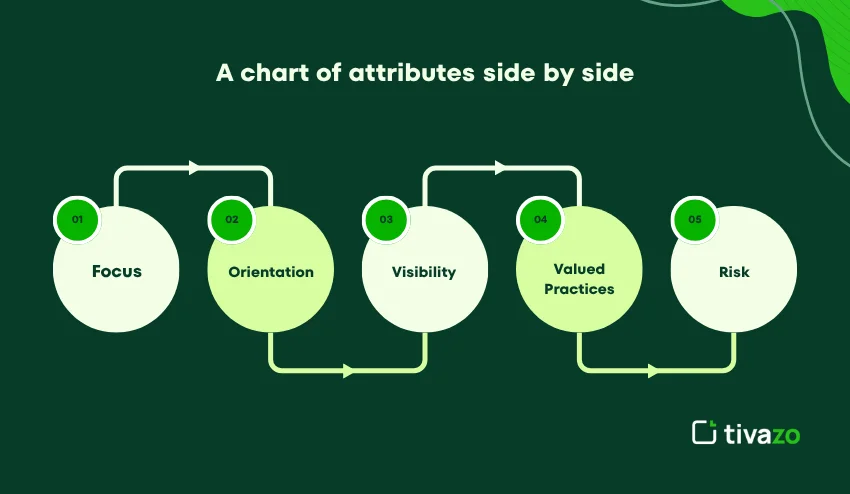 A chart of attributes side by side

01
Focus

02
Orientation

03
Visibility

04
Valued Practices

05
Risk

tivazo